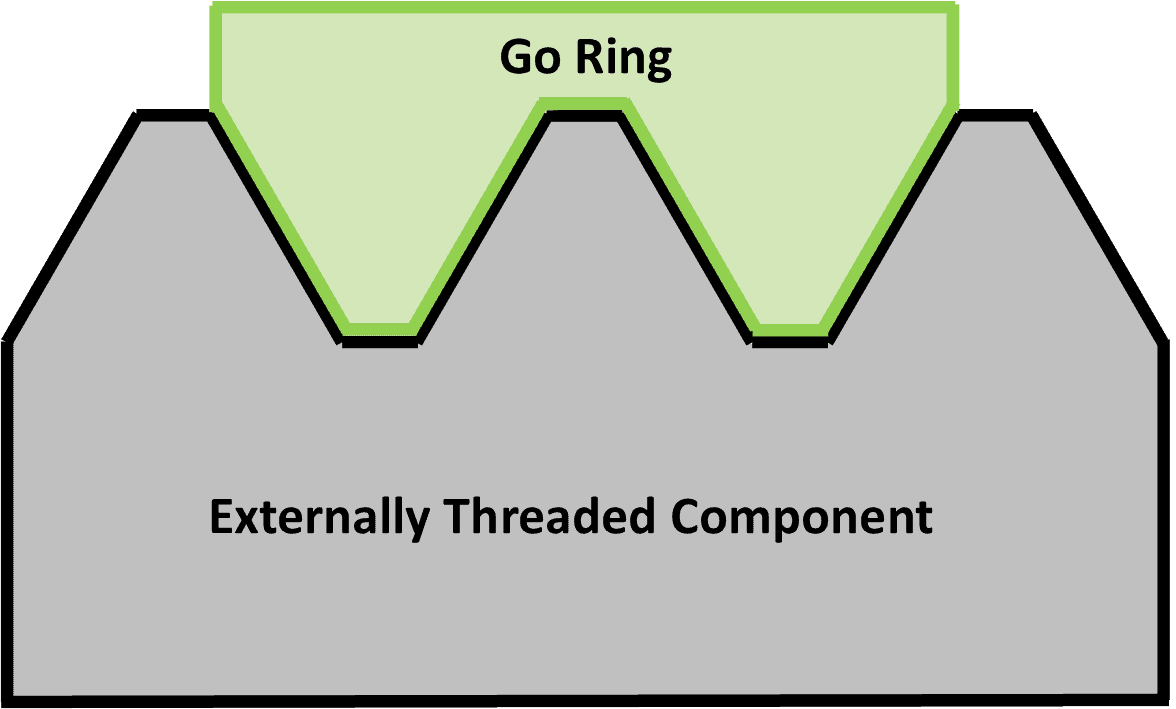 Go Ring

Externally Threaded Component